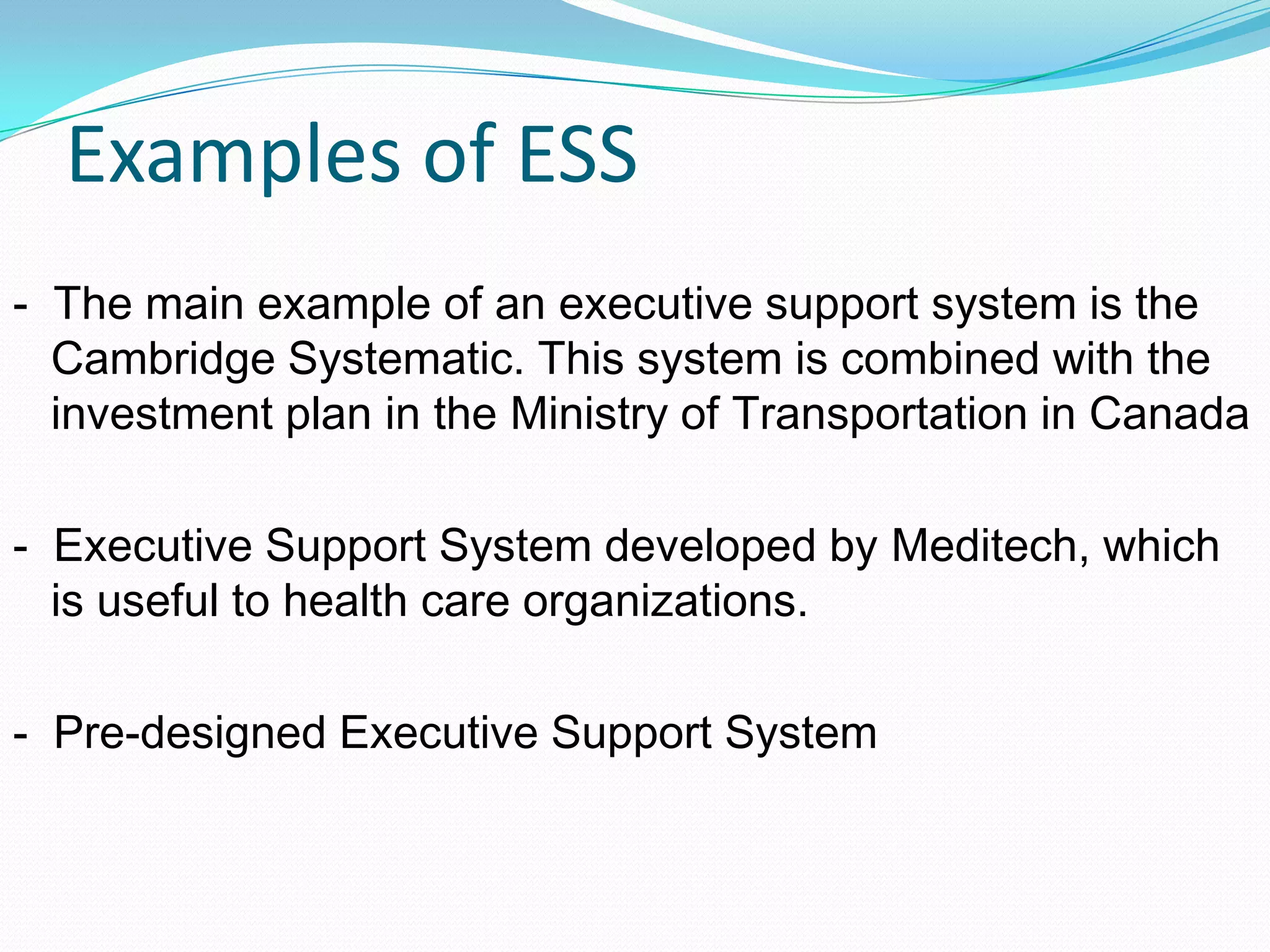 Examples of ESS

- The main example of an executive support system is the Cambridge Systematic. This system is combined with the investment plan in the Ministry of Transportation in Canada

- Executive Support System developed by Meditech, which is useful to health care organizations.

- Pre-designed Executive Support System